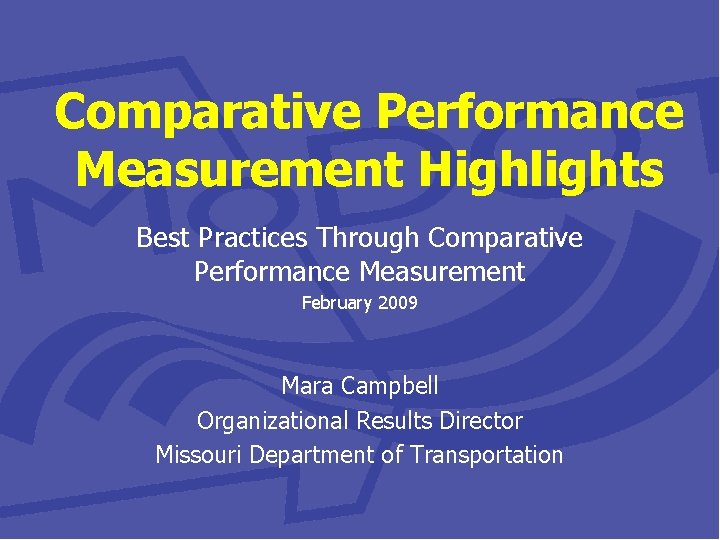 Comparative Performance Measurement Highlights

Best Practices Through Comparative Performance Measurement

February 2009

Mara Campbell

Organizational Results Director

Missouri Department of Transportation